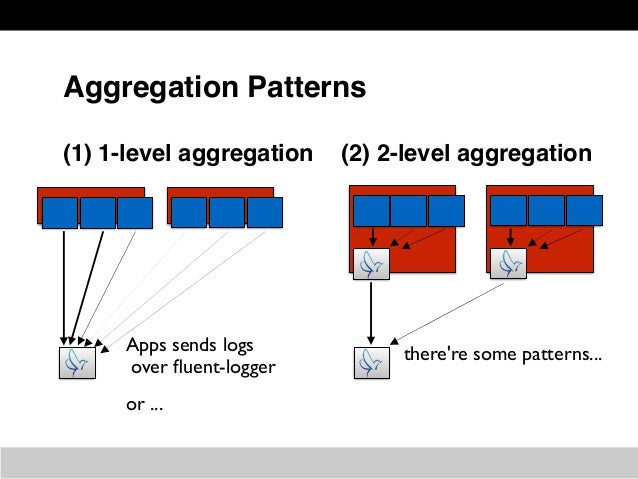 Aggregation Patterns

(1) 1-level aggregation

(2) 2-level aggregation

Apps sends logs over fluent-logger

or ...

there're some patterns...